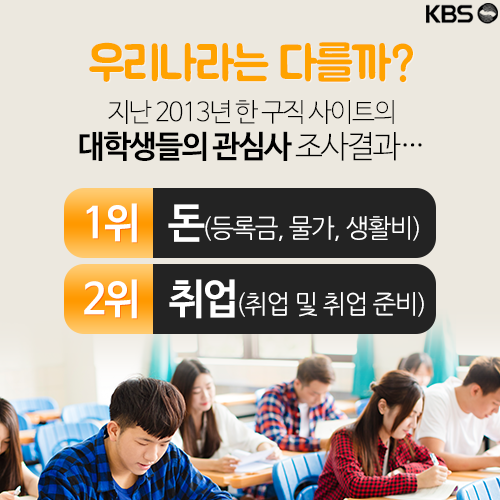 KBS

우리나라는 다를까?

지난 2013년 한 구직 사이트의
대학생들의 관심사 조사결과…

1위 돈(등록금, 물가, 생활비)

2위 취업(취업 및 취업 준비)